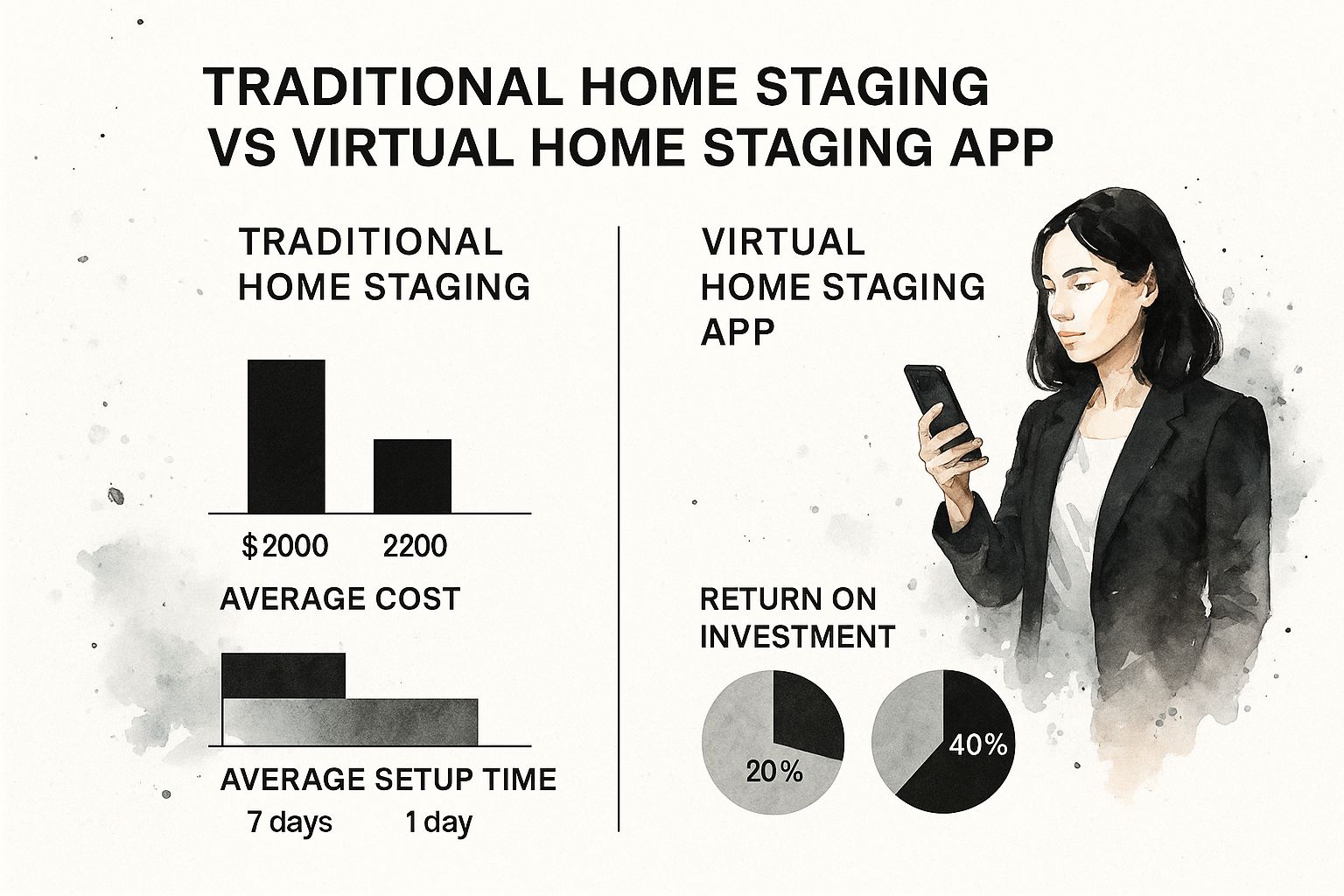 TRADITIONAL HOME STAGING VS VIRTUAL HOME STAGING APP

TRADITIONAL HOME STAGING

$2000 2200

AVERAGE COST

AVERAGE SETUP TIME

7 days 1 day

VIRTUAL HOME STAGING APP

RETURN ON INVESTMENT

20%

40%